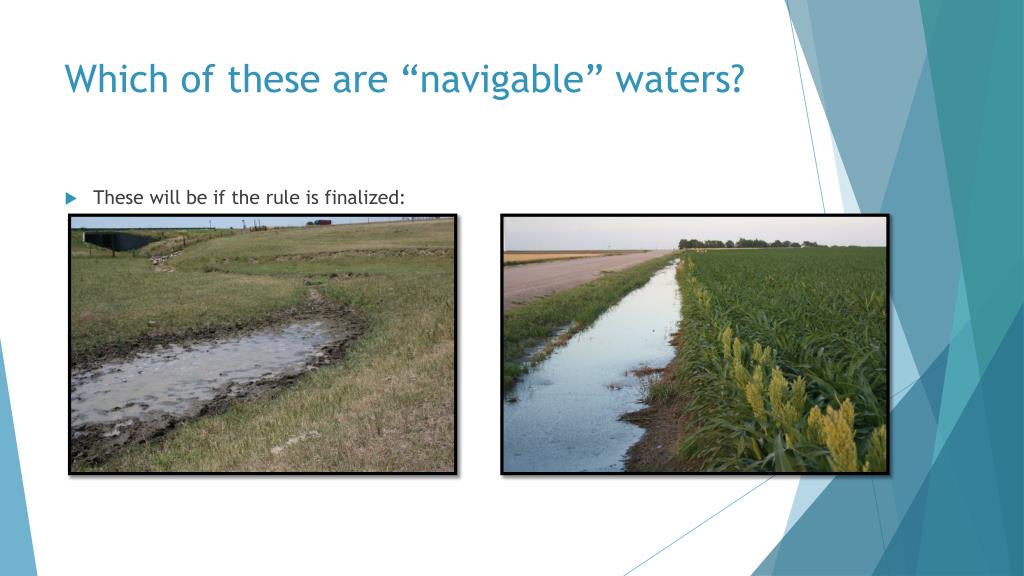 Which of these are “navigable” waters?

These will be if the rule is finalized: